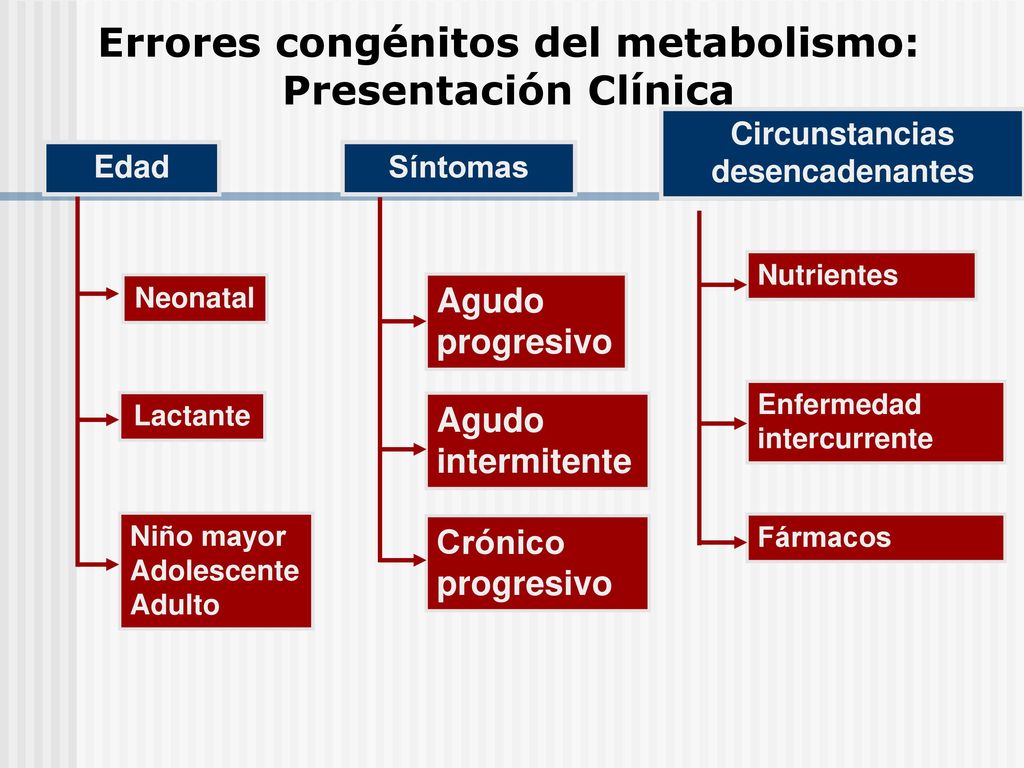 Errores congénitos del metabolismo: Presentación Clínica

Edad

Neonatal

Lactante

Niño mayor
Adolescente
Adulto

Síntomas

Agudo progresivo

Agudo intermitente

Crónico progresivo

Circunstancias desencadenantes

Nutrientes

Enfermedad intercurrente

Fármacos